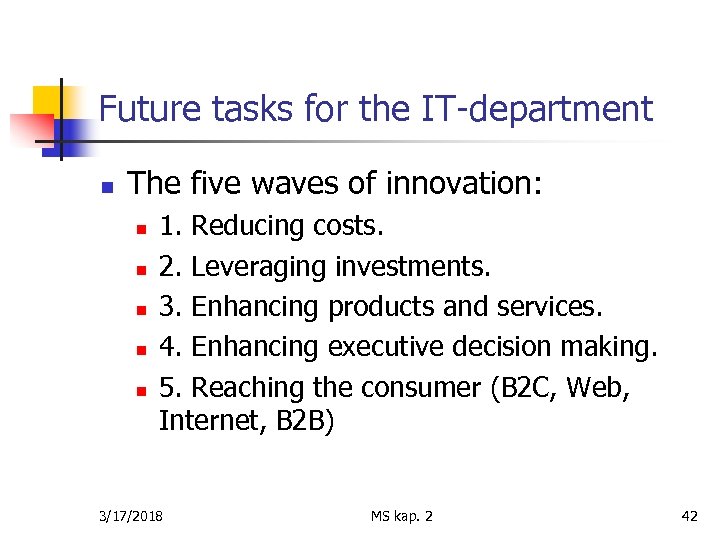 Future tasks for the IT-department

The five waves of innovation:

1. Reducing costs.

2. Leveraging investments.

3. Enhancing products and services.

4. Enhancing executive decision making.

5. Reaching the consumer (B2C, Web, Internet, B2B)

3/17/2018

MS kap. 2

42